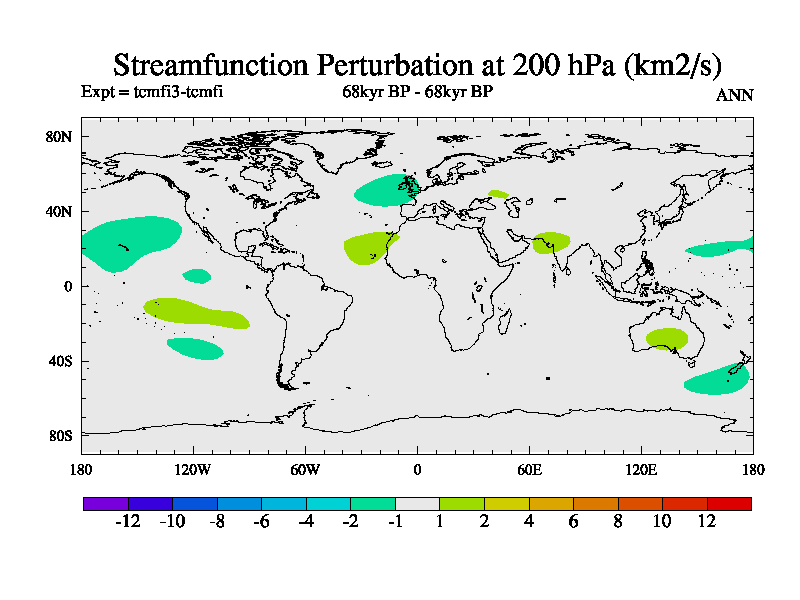 Streamfunction Perturbation at 200 hPa (km2/s)

Expt = tcmfi3-tcmfi

68kyr BP - 68kyr BP

ANN

80N
40N
0
40S
80S

180 120W 60W 0 60E 120E 180

-12 -10 -8 -6 -4 -2 -1 1 2 4 6 8 10 12